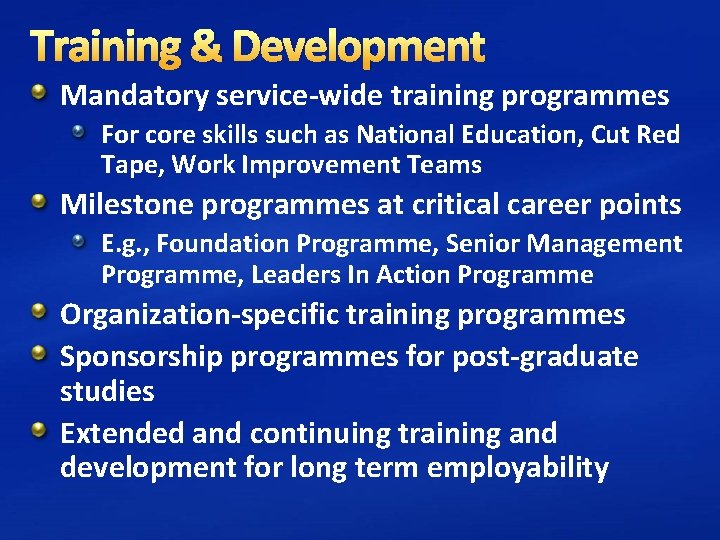 Training & Development

Mandatory service-wide training programmes

For core skills such as National Education, Cut Red Tape, Work Improvement Teams

Milestone programmes at critical career points

E.g., Foundation Programme, Senior Management Programme, Leaders In Action Programme

Organization-specific training programmes

Sponsorship programmes for post-graduate studies

Extended and continuing training and development for long term employability